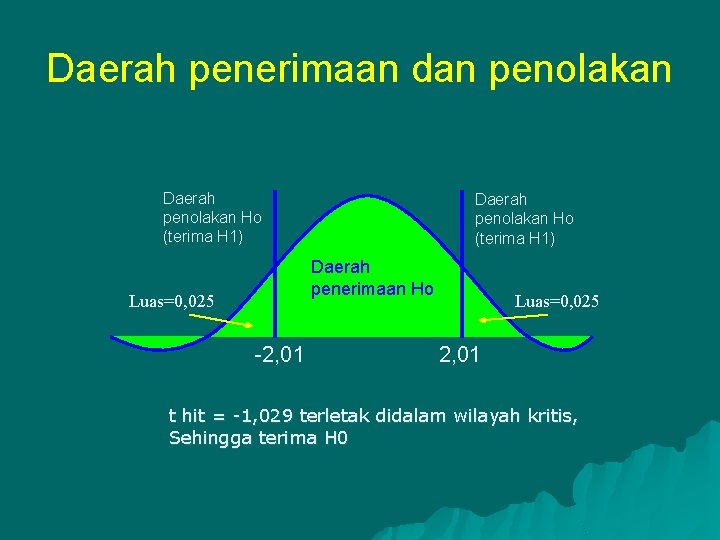 Daerah penerimaan dan penolakan

Daerah penolakan Ho (terima H1)

Daerah penolakan Ho (terima H1)

Daerah penerimaan Ho

Luas=0,025

Luas=0,025

-2,01

2,01

t hit = -1,029 terletak didalam wilayah kritis, Sehingga terima H0